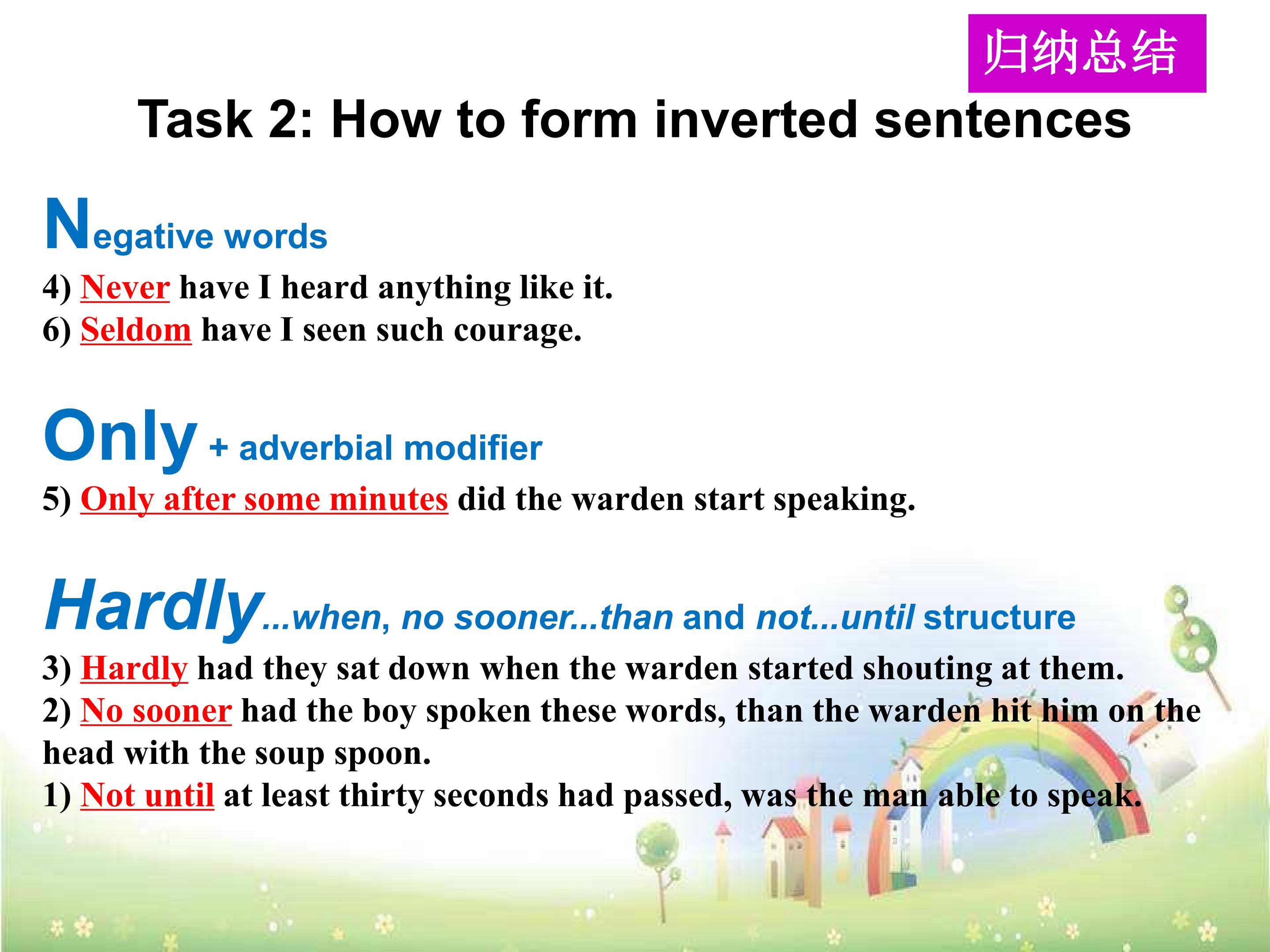 归纳总结

Task 2: How to form inverted sentences

Negative words

4) Never have I heard anything like it.
6) Seldom have I seen such courage.

Only + adverbial modifier

5) Only after some minutes did the warden start speaking.

Hardly...when, no sooner...than and not...until structure

3) Hardly had they sat down when the warden started shouting at them.
2) No sooner had the boy spoken these words, than the warden hit him on the head with the soup spoon.
1) Not until at least thirty seconds had passed, was the man able to speak.